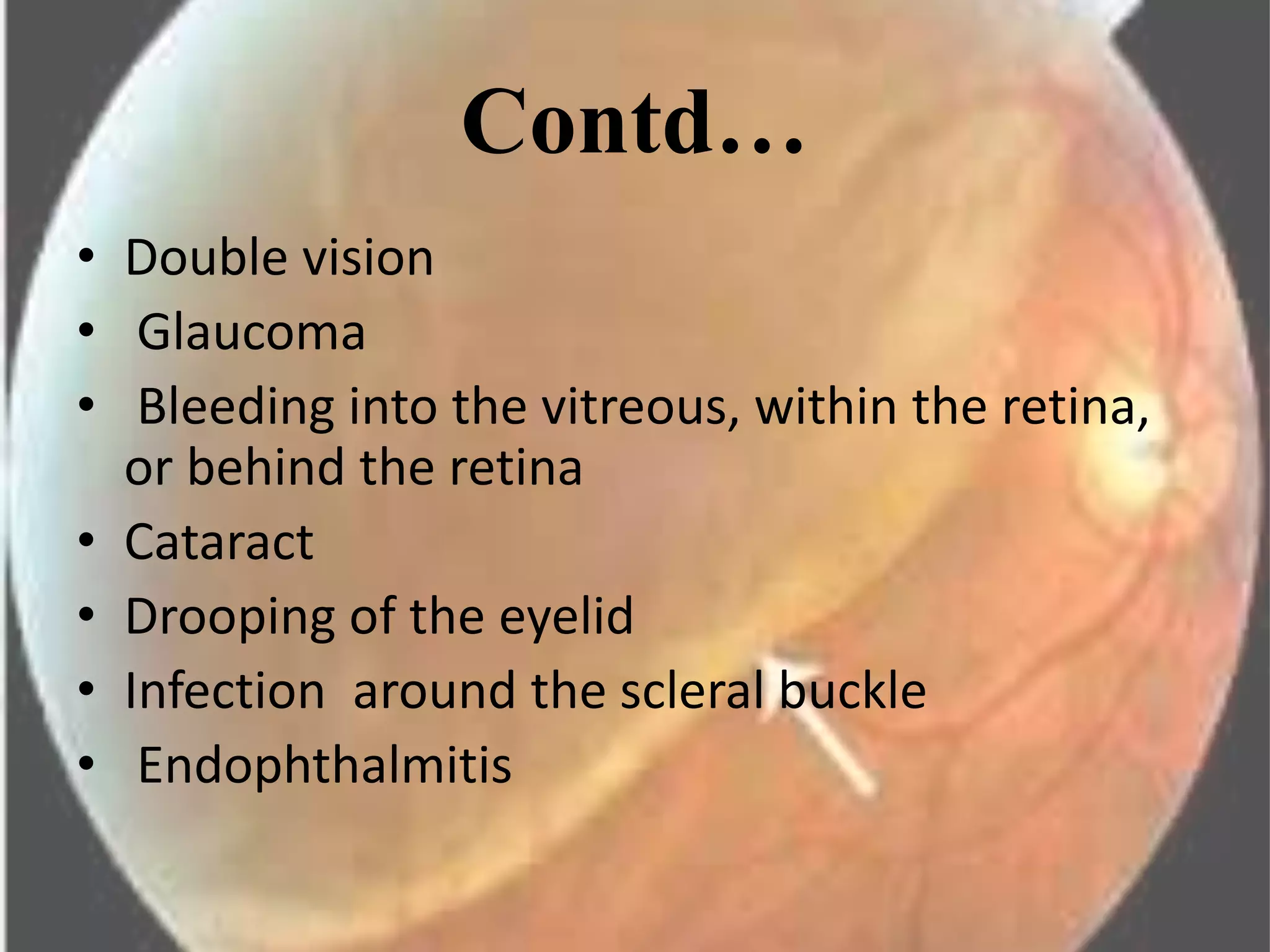 Contd…

• Double vision
• Glaucoma
• Bleeding into the vitreous, within the retina, or behind the retina
• Cataract
• Drooping of the eyelid
• Infection around the scleral buckle
• Endophthalmitis